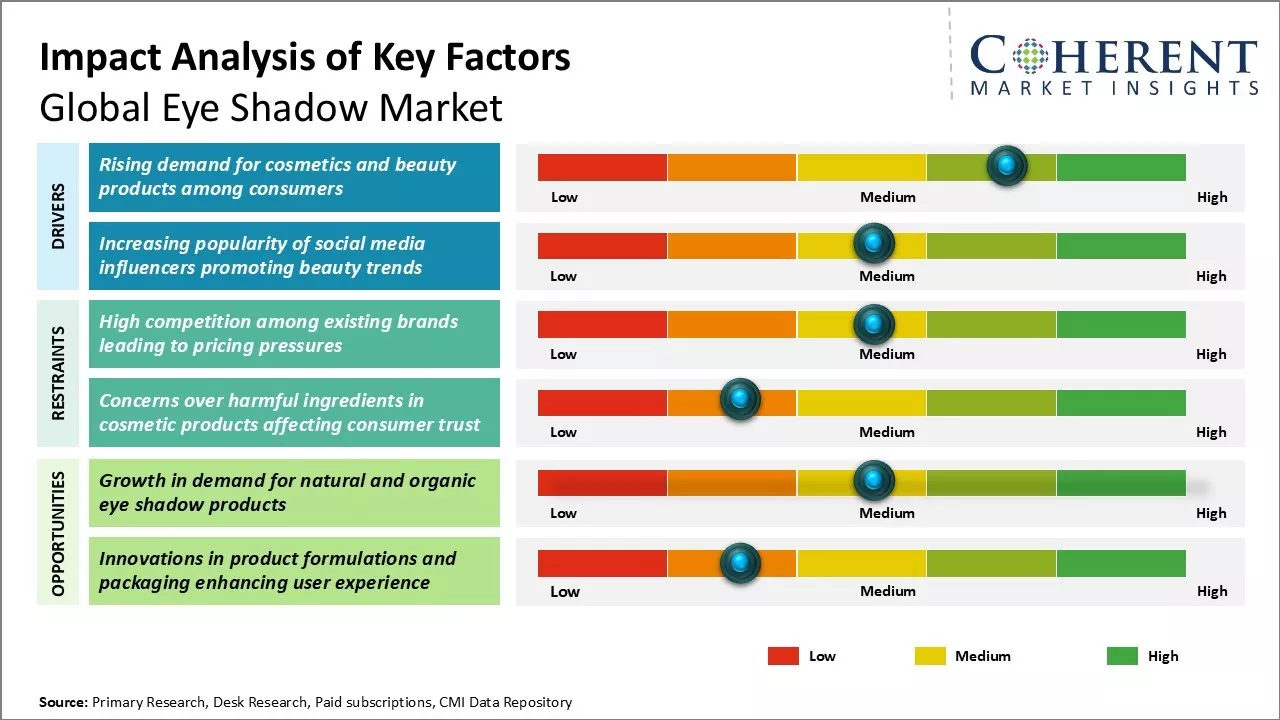 Impact Analysis of Key Factors
Global Eye Shadow Market

COHERENT
MARKET INSIGHTS

DRIVERS

Rising demand for cosmetics and beauty products among consumers

Low Medium High

Increasing popularity of social media influencers promoting beauty trends

Low Medium High

RESTRAINTS

High competition among existing brands leading to pricing pressures

Low Medium High

Concerns over harmful ingredients in cosmetic products affecting consumer trust

Low Medium High

OPPORTUNITIES

Growth in demand for natural and organic eye shadow products

Low Medium High

Innovations in product formulations and packaging enhancing user experience

Low Medium High

Low Medium High

Source: Primary Research, Desk Research, Paid subscriptions, CMI Data Repository